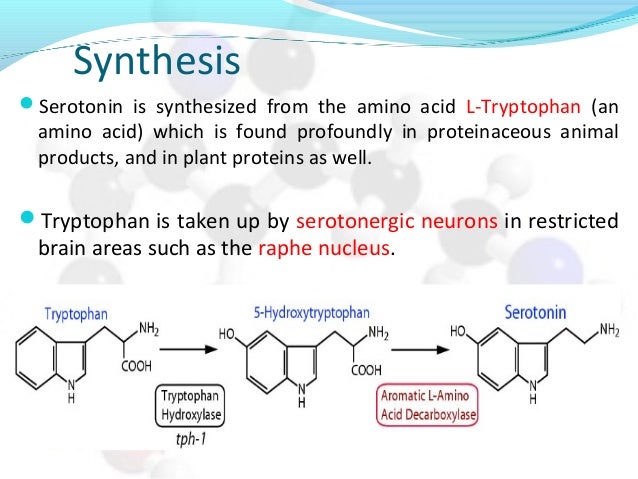 Synthesis

Serotonin is synthesized from the amino acid L-Tryptophan (an amino acid) which is found profoundly in proteinaceous animal products, and in plant proteins as well.

Tryptophan is taken up by serotonergic neurons in restricted brain areas such as the raphe nucleus.

Tryptophan
$NH_2$
COOH
N
H

Tryptophan Hydroxylase
tph-1

5-Hydroxytryptophan
HO
$NH_2$
COOH
N
H

Aromatic L-Amino Acid Decarboxylase

Serotonin
HO
$NH_2$
N
H